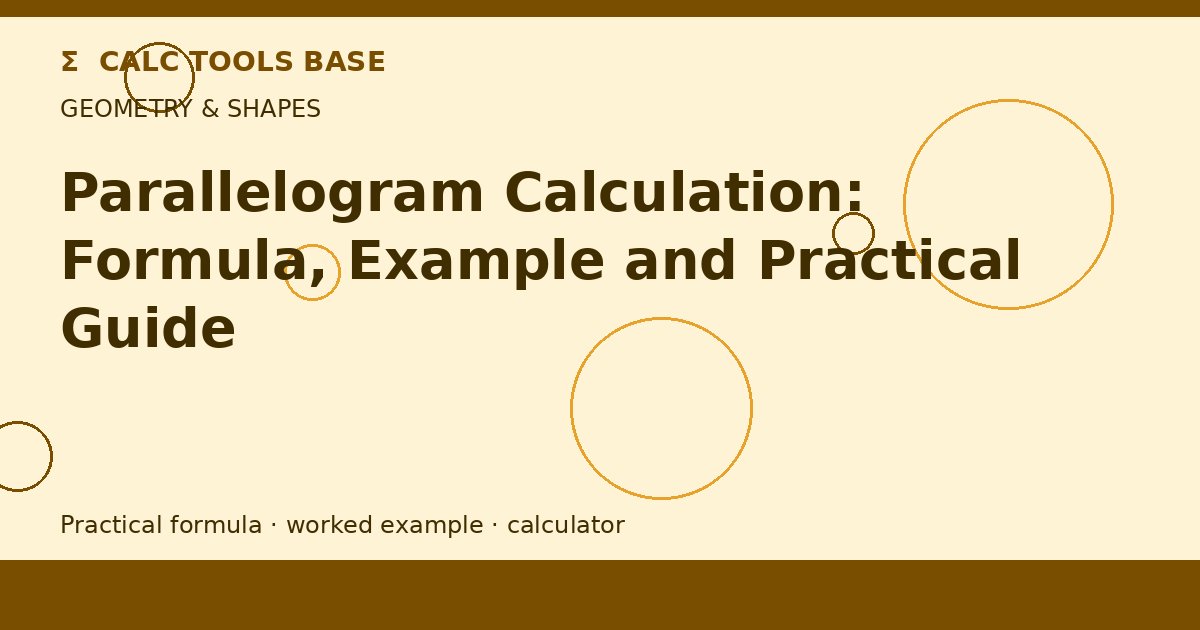 Σ CALC TOOLS BASE

GEOMETRY & SHAPES

Parallelogram Calculation: Formula, Example and Practical Guide

Practical formula · worked example · calculator